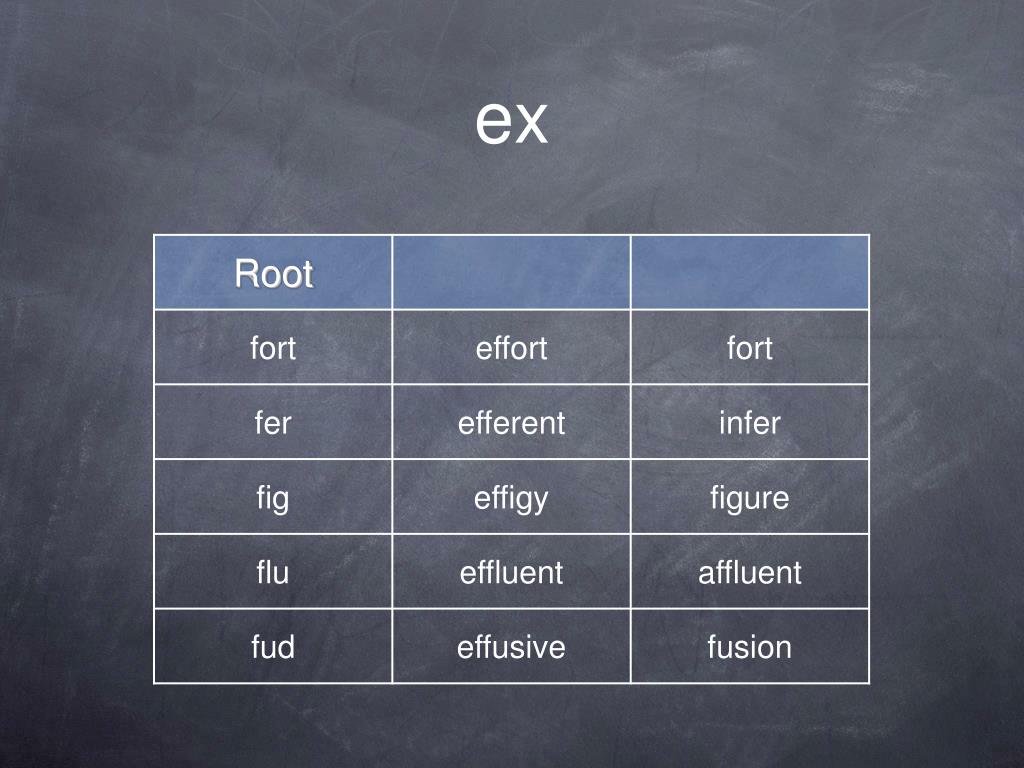 ex

| Root | | |
|---|---|---|
| fort | effort | fort |
| fer | efferent | infer |
| fig | effigy | figure |
| flu | effluent | affluent |
| fud | effusive | fusion |